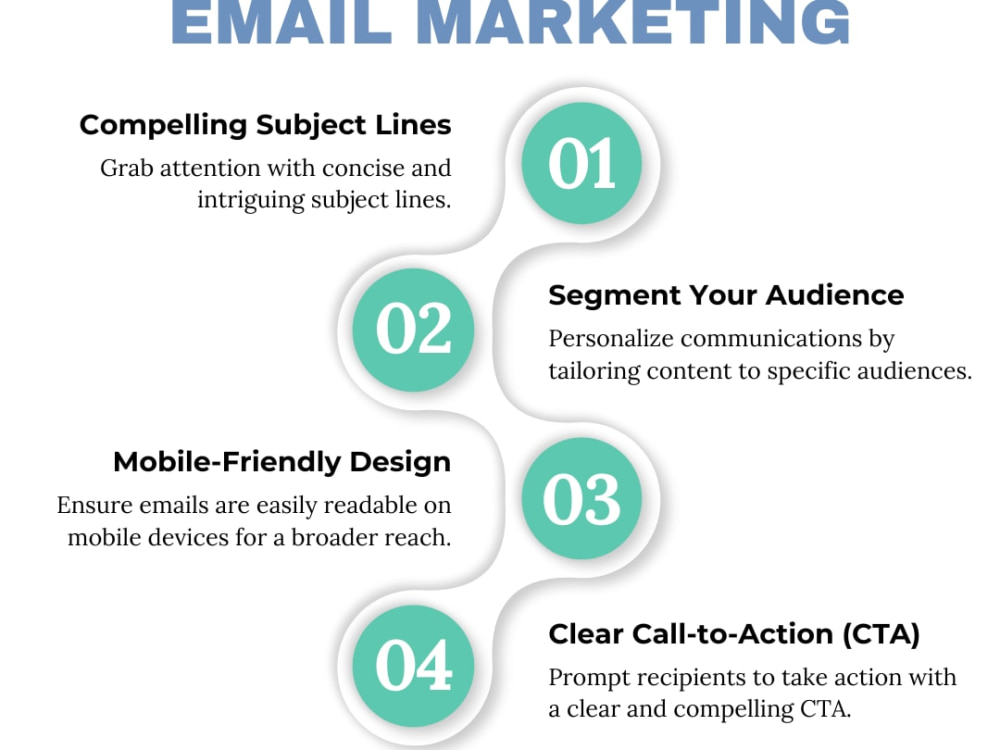 EMAIL MARKETING

Compelling Subject Lines
Grab attention with concise and intriguing subject lines.

01

02

Segment Your Audience
Personalize communications by tailoring content to specific audiences.

Mobile-Friendly Design
Ensure emails are easily readable on mobile devices for a broader reach.

03

04

Clear Call-to-Action (CTA)
Prompt recipients to take action with a clear and compelling CTA.